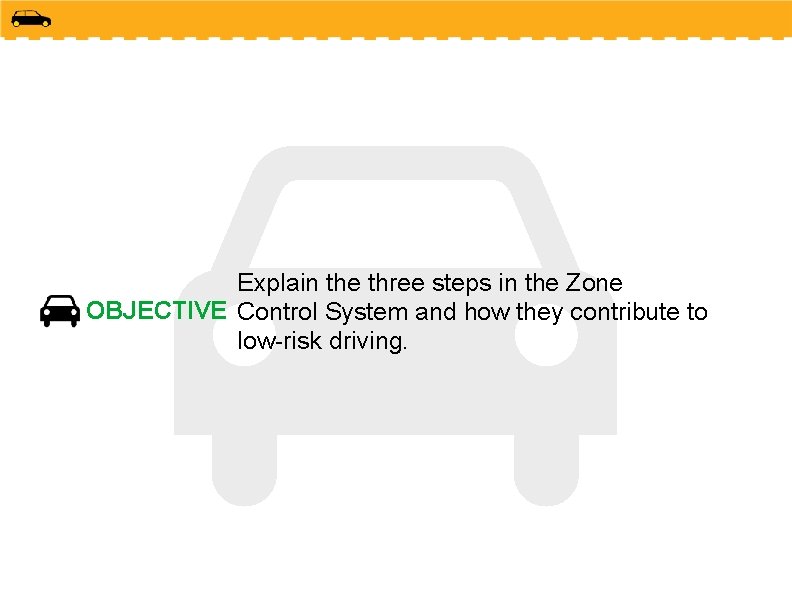 OBJECTIVE Explain the three steps in the Zone Control System and how they contribute to low-risk driving.